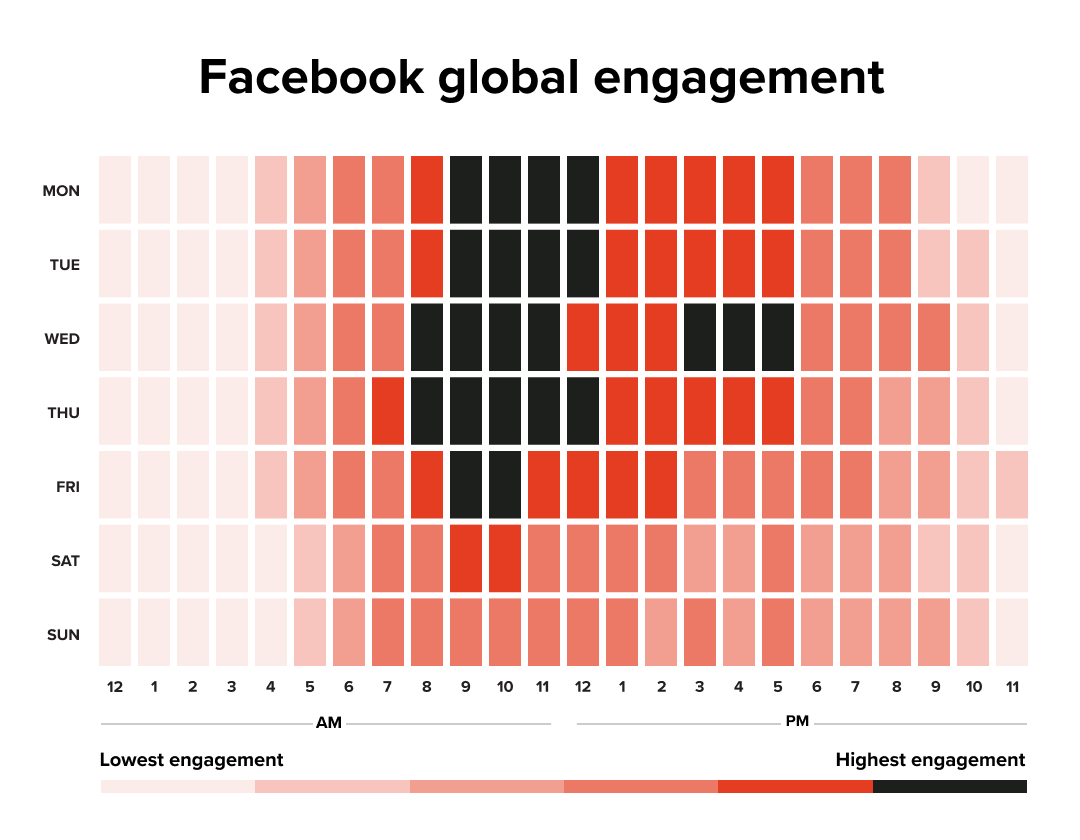 Facebook global engagement

MON
TUE
WED
THU
FRI
SAT
SUN

12 1 2 3 4 5 6 7 8 9 10 11 12 1 2 3 4 5 6 7 8 9 10 11

AM

PM

Lowest engagement

Highest engagement